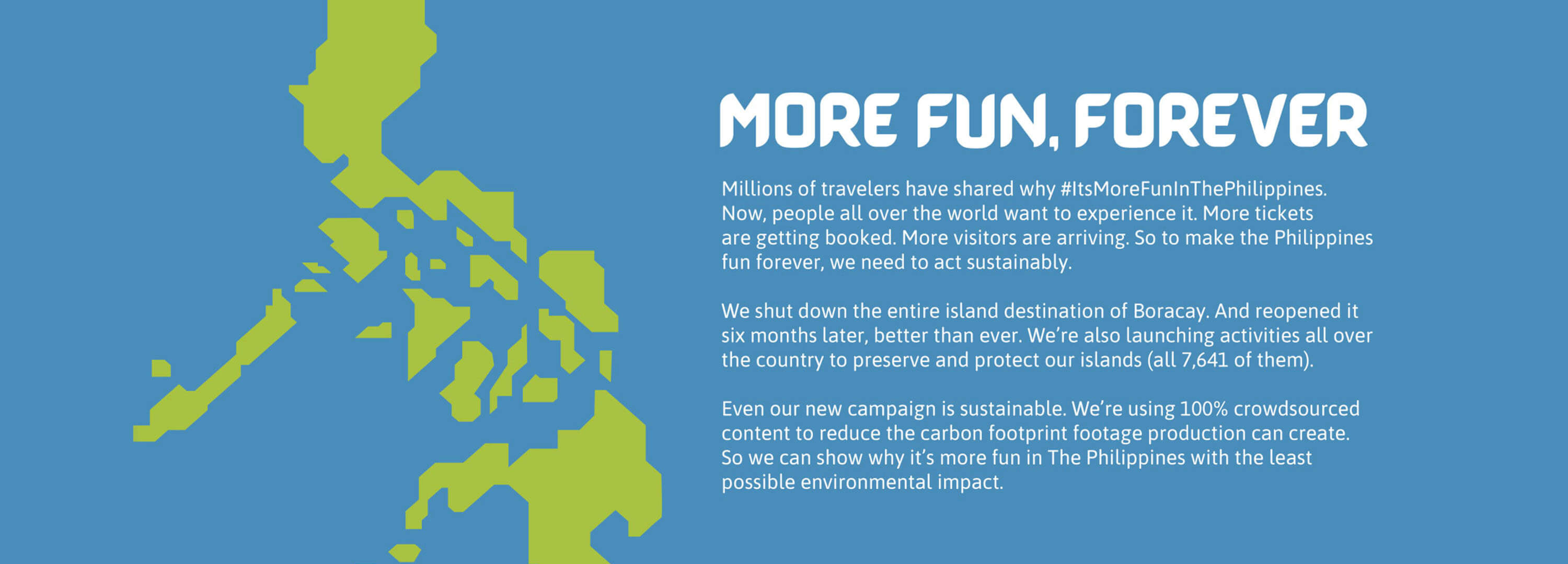 MORE FUN, FOREVER

Millions of travelers have shared why #ItsMoreFunInThePhilippines. Now, people all over the world want to experience it. More tickets are getting booked. More visitors are arriving. So to make the Philippines fun forever, we need to act sustainably.

We shut down the entire island destination of Boracay. And reopened it six months later, better than ever. We're also launching activities all over the country to preserve and protect our islands (all 7,641 of them).

Even our new campaign is sustainable. We're using 100% crowdsourced content to reduce the carbon footprint footage production can create. So we can show why it's more fun in The Philippines with the least possible environmental impact.